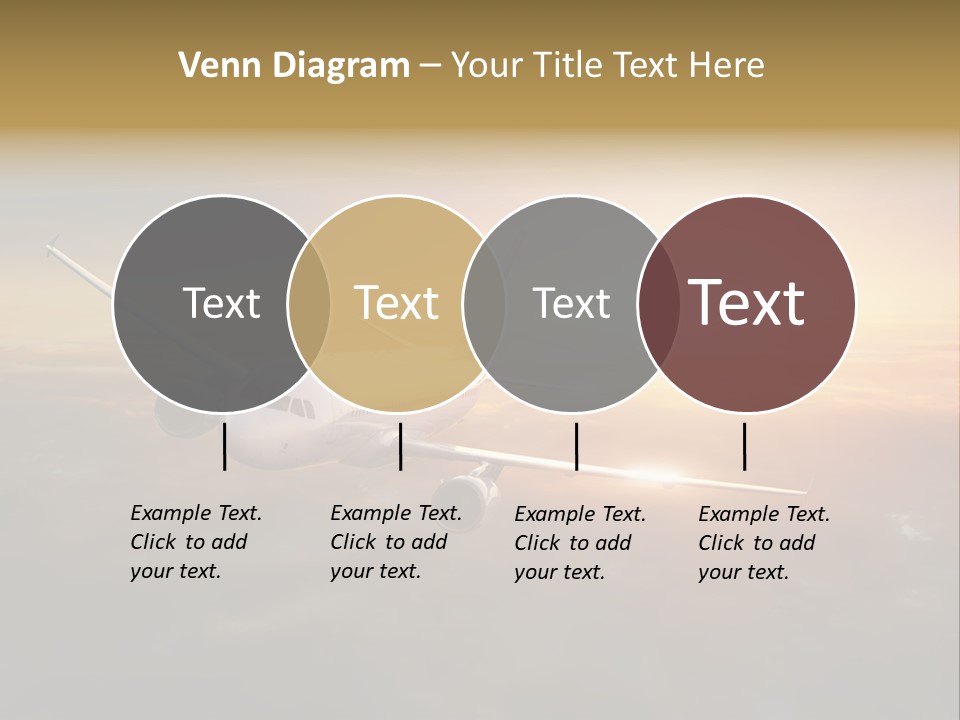 Venn Diagram – Your Title Text Here

Text

Text

Text

Text

Example Text. Click to add your text.

Example Text. Click to add your text.

Example Text. Click to add your text.

Example Text. Click to add your text.